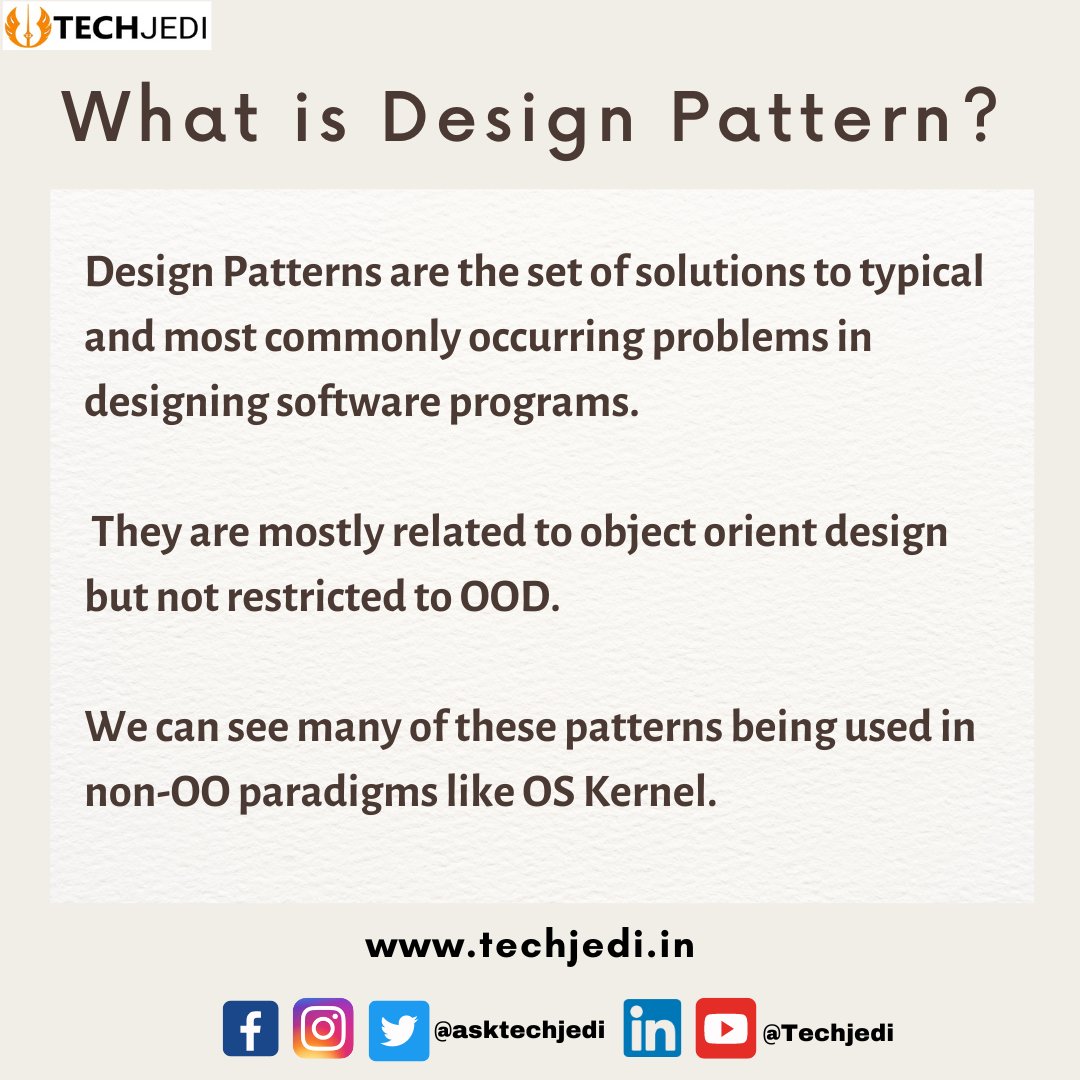 TECHJEDI

What is Design Pattern?

Design Patterns are the set of solutions to typical and most commonly occurring problems in designing software programs.

They are mostly related to object orient design but not restricted to OOD.

We can see many of these patterns being used in non-OO paradigms like OS Kernel.

www.techjedi.in

@asktechjedi @Techjedi